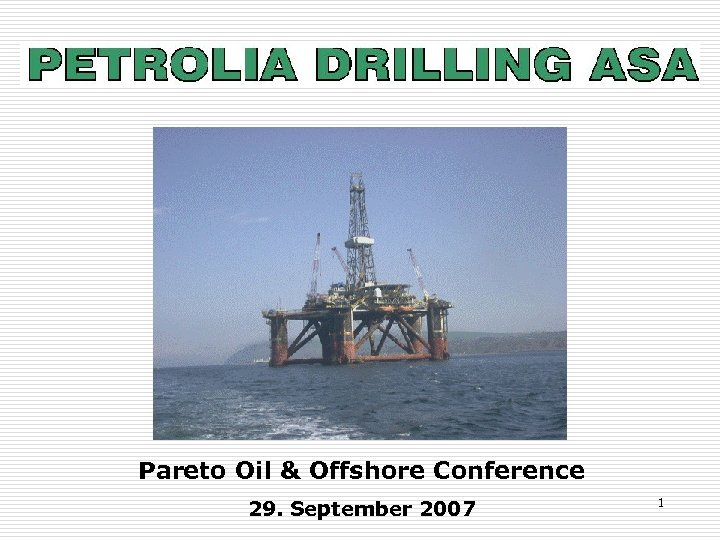 PETROLIA DRILLING ASA

Pareto Oil & Offshore Conference

29. September 2007

1